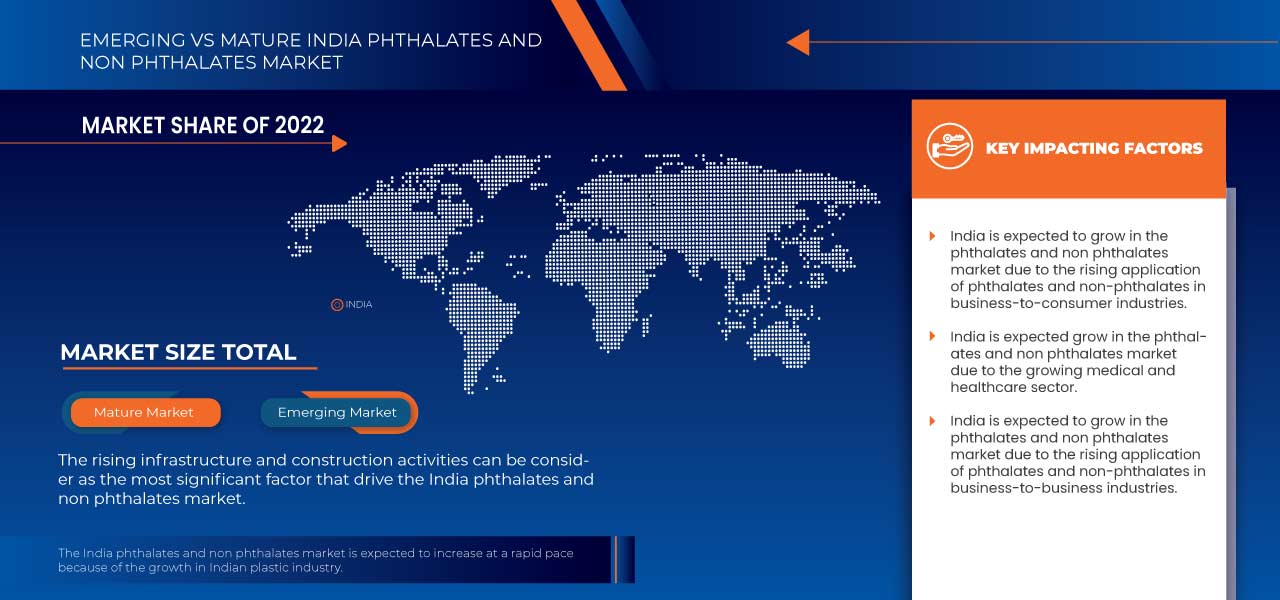 EMERGING VS MATURE INDIA PHTHALATES AND NON PHTHALATES MARKET

MARKET SHARE OF 2022

INDIA

MARKET SIZE TOTAL

Mature Market

Emerging Market

The rising infrastructure and construction activities can be consider as the most significant factor that drive the India phthalates and non phthalates market.

The India phthalates and non phthalates market is expected to increase at a rapid pace because of the growth in Indian plastic industry.

KEY IMPACTING FACTORS

India is expected to grow in the phthalates and non phthalates market due to the rising application of phthalates and non-phthalates in business-to-consumer industries.

India is expected grow in the phthalates and non phthalates market due to the growing medical and healthcare sector.

India is expected to grow in the phthalates and non phthalates market due to the rising application of phthalates and non-phthalates in business-to-business industries.